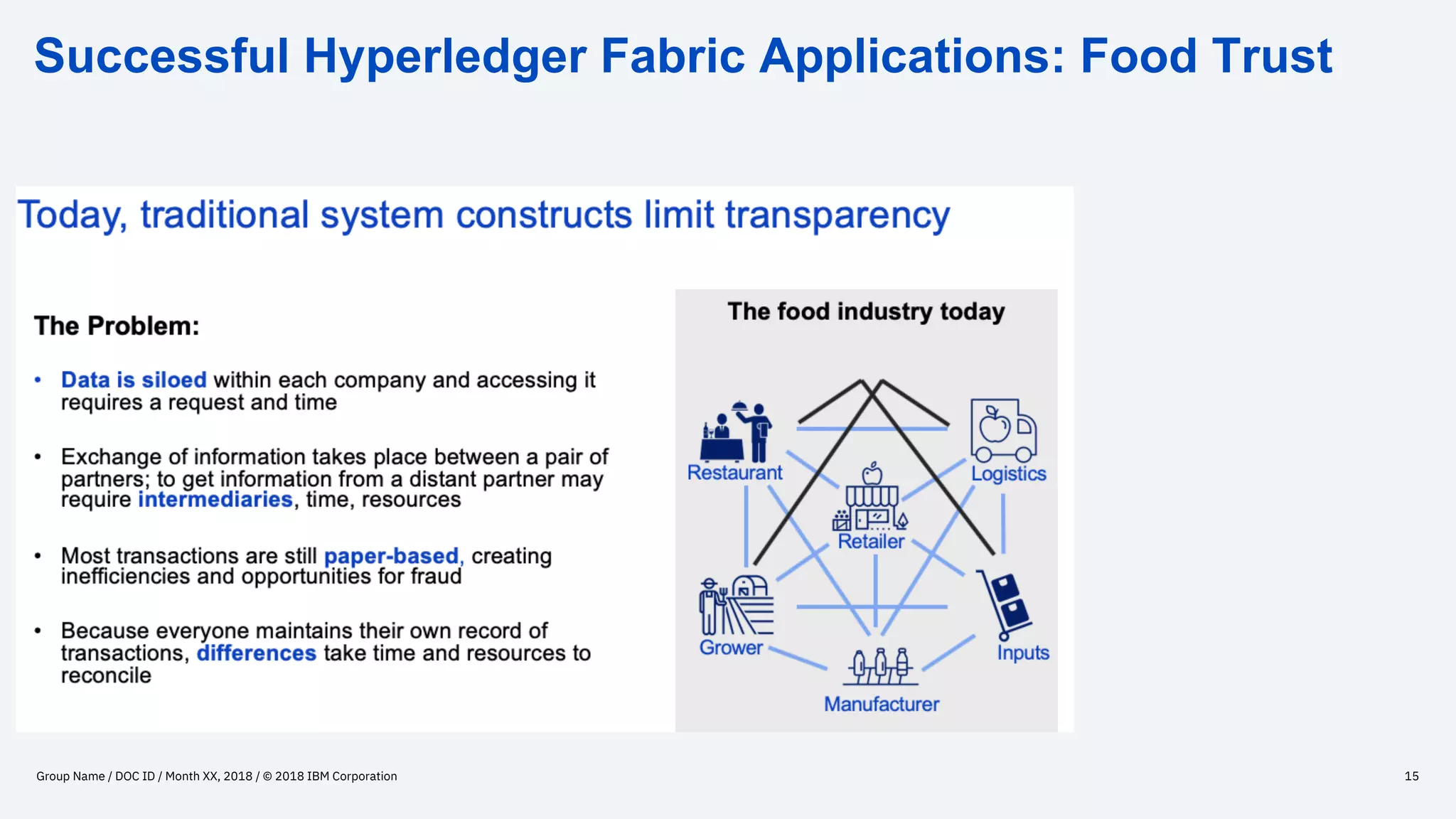 Successful Hyperledger Fabric Applications: Food Trust

Today, traditional system constructs limit transparency

The Problem:

• Data is siloed within each company and accessing it requires a request and time

• Exchange of information takes place between a pair of partners; to get information from a distant partner may require intermediaries, time, resources

• Most transactions are still paper-based, creating inefficiencies and opportunities for fraud

• Because everyone maintains their own record of transactions, differences take time and resources to reconcile

The food industry today

Restaurant

Logistics

Retailer

Grower

Inputs

Manufacturer

Group Name / DOC ID / Month XX, 2018 / © 2018 IBM Corporation

15